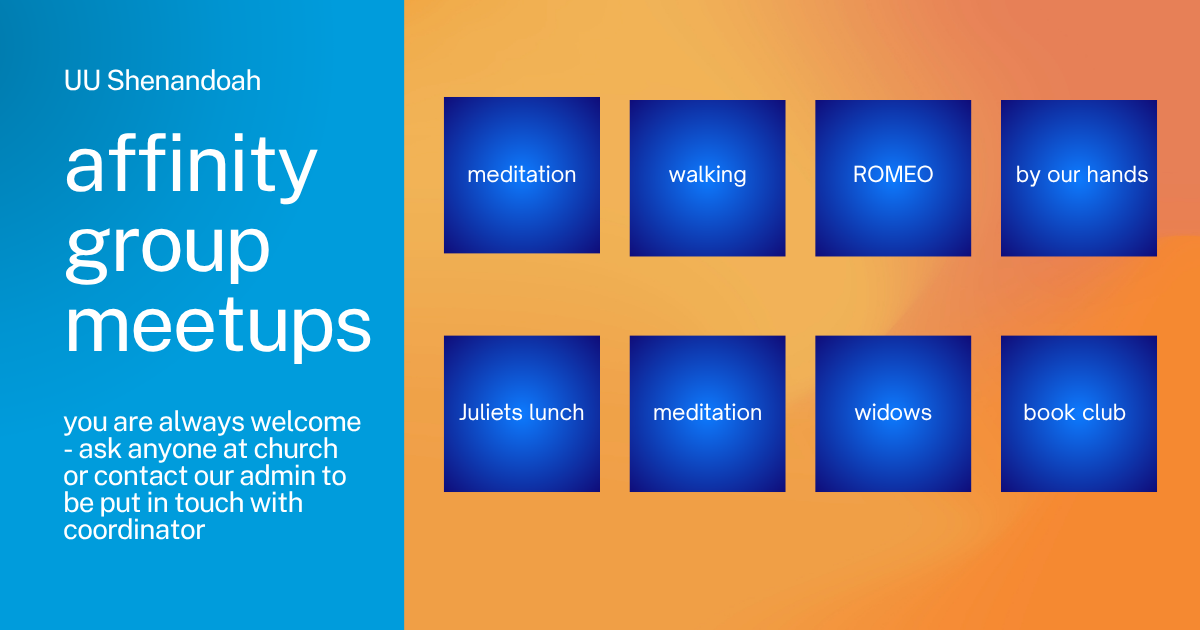 UU Shenandoah

affinity group meetups

you are always welcome - ask anyone at church or contact our admin to be put in touch with coordinator

meditation

walking

ROMEO

by our hands

Juliets lunch

meditation

widows

book club